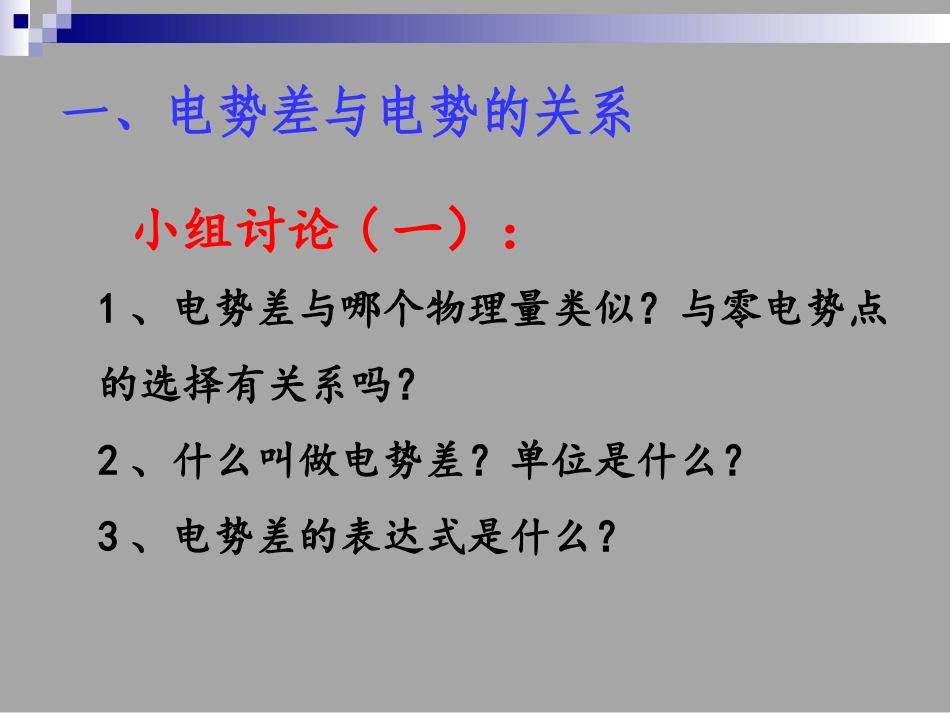 一、电势差与电势的关系

小组讨论（一）：

1、电势差与哪个物理量类似？与零电势点的选择有关系吗？

2、什么叫做电势差？单位是什么？

3、电势差的表达式是什么？